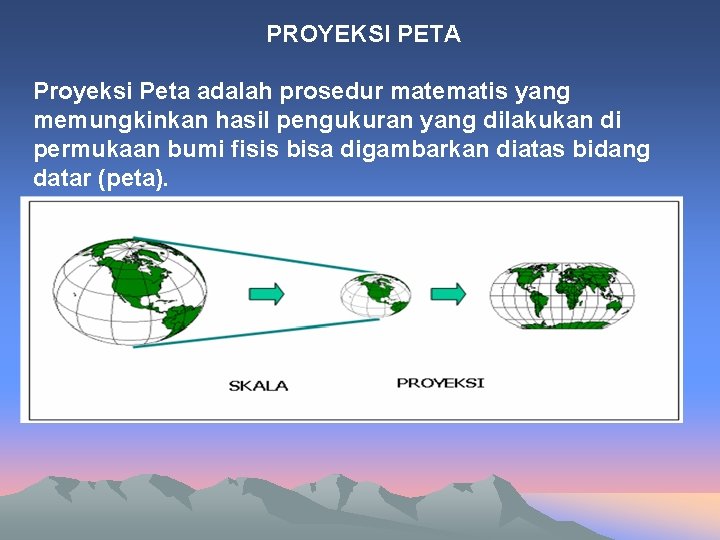 PROYEKSI PETA

Proyeksi Peta adalah prosedur matematis yang memungkinkan hasil pengukuran yang dilakukan di permukaan bumi fisis bisa digambarkan diatas bidang datar (peta).

SKALA

PROYEKSI